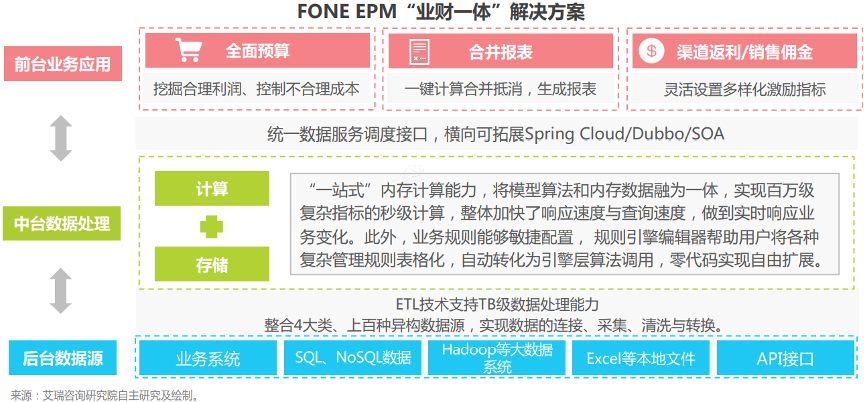 FONE EPM“业财一体”解决方案

前台业务应用

全面预算

挖掘合理利润、控制不合理成本

合并报表

一键计算合并抵消，生成报表

渠道返利/销售佣金

灵活设置多样化激励指标

统一数据服务调度接口，横向可拓展Spring Cloud/Dubbo/SOA

中台数据处理

计算

存储

“一站式”内存计算能力，将模型算法和内存数据融为一体，实现百万级复杂指标的秒级计算，整体加快了响应速度与查询速度，做到实时响应业务变化。此外，业务规则能够敏捷配置，规则引擎编辑器帮助用户将各种复杂管理规则表格化，自动转化为引擎层算法调用，零代码实现自由扩展。

ETL技术支持TB级数据处理能力
整合4大类、上百种异构数据源，实现数据的连接、采集、清洗与转换。

后台数据源

业务系统

SQL、NoSQL数据

Hadoop等大数据系统

Excel等本地文件

API接口

来源：艾瑞咨询研究院自主研究及绘制。